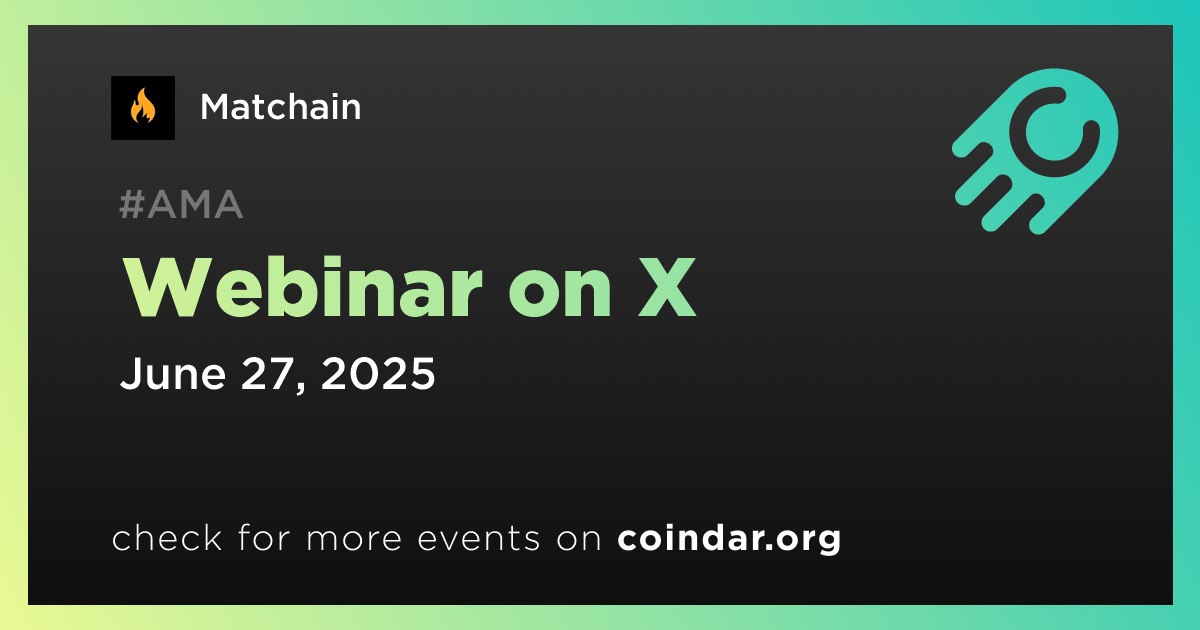 Matchain

#AMA

Webinar on X

June 27, 2025

check for more events on coindar.org